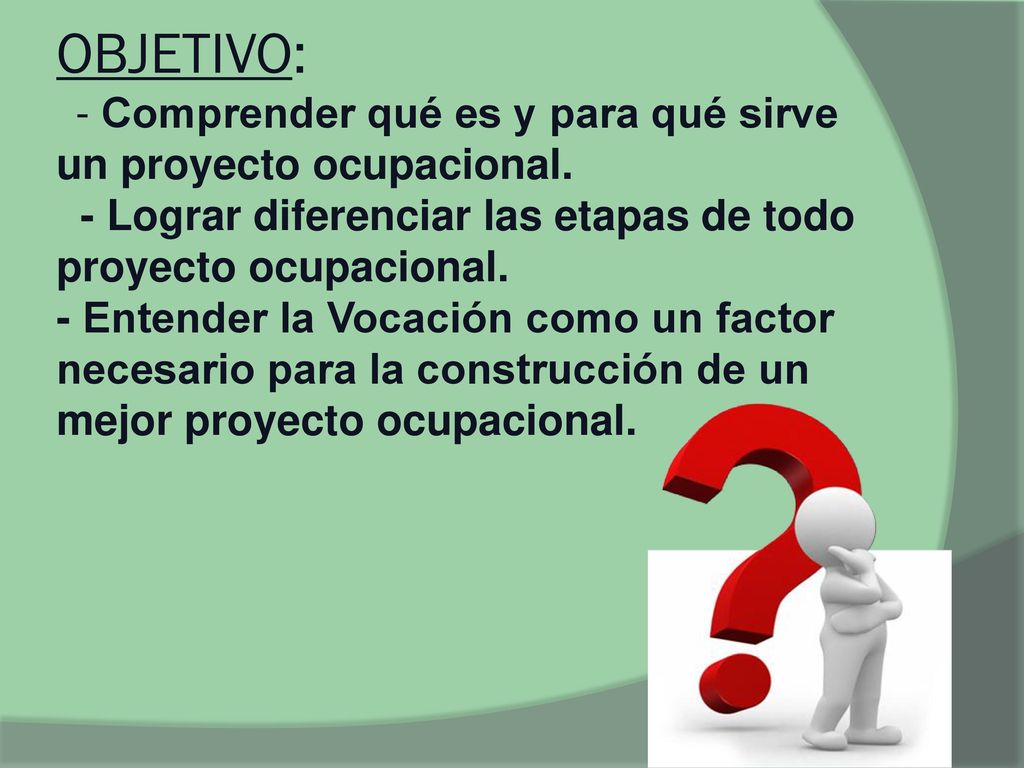 OBJETIVO:

- Comprender qué es y para qué sirve un proyecto ocupacional.

- Lograr diferenciar las etapas de todo proyecto ocupacional.

- Entender la Vocación como un factor necesario para la construcción de un mejor proyecto ocupacional.